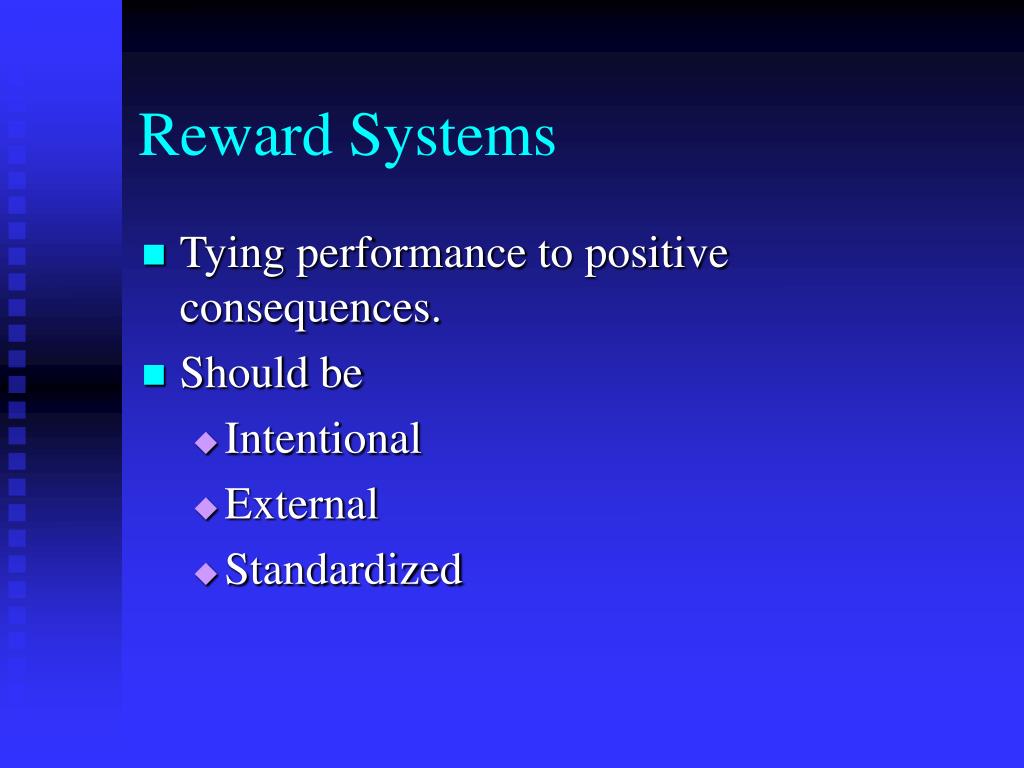 Reward Systems

- Tying performance to positive consequences.
- Should be
  - Intentional
  - External
  - Standardized